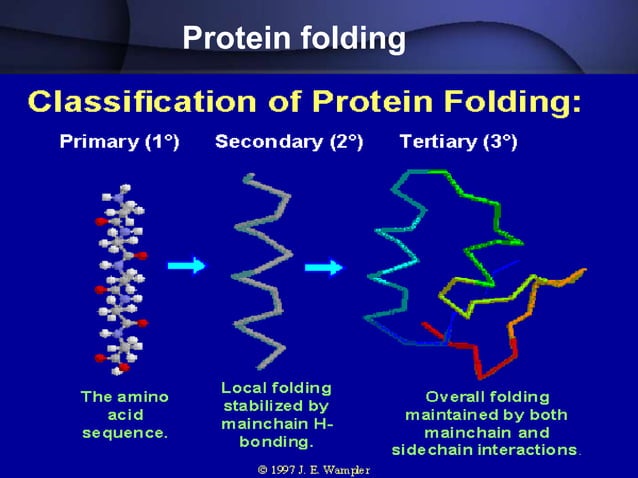 Protein folding

Classification of Protein Folding:

Primary (1°)

Secondary (2°)

Tertiary (3°)

The amino acid sequence.

Local folding stabilized by mainchain H-bonding.

Overall folding maintained by both mainchain and sidechain interactions.

© 1997 J. E. Wampler